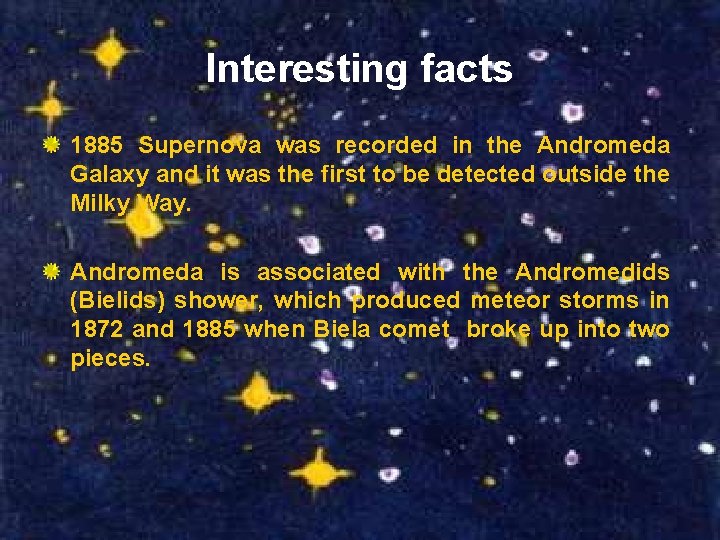 Interesting facts

1885 Supernova was recorded in the Andromeda Galaxy and it was the first to be detected outside the Milky Way.

Andromeda is associated with the Andromedids (Bielids) shower, which produced meteor storms in 1872 and 1885 when Biela comet broke up into two pieces.